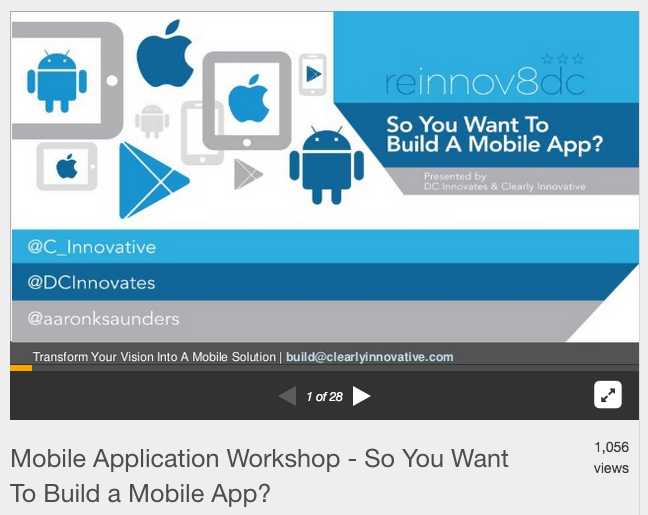 reinnov8dc

So You Want To Build A Mobile App?

Presented by
DC Innovates & Clearly Innovative

@C_Innovative

@DCInnovates

@aaronksaunders

Transform Your Vision Into A Mobile Solution | build@clearlyinnovative.com

1 of 28

Mobile Application Workshop - So You Want To Build a Mobile App?

1,056 views